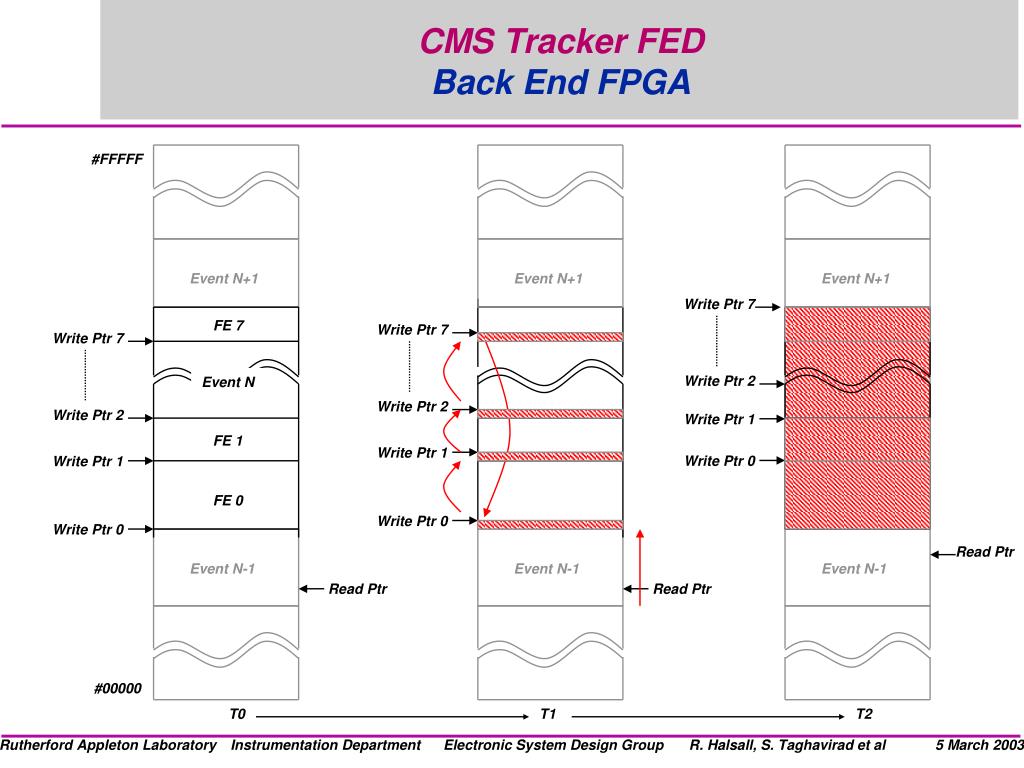 CMS Tracker FED
Back End FPGA

#FFFFF

Event N+1

FE 7

Write Ptr 7

Event N

Write Ptr 2

FE 1

Write Ptr 1

FE 0

Write Ptr 0

Event N-1

Read Ptr

#00000

Event N+1

Write Ptr 7

Write Ptr 2

Write Ptr 1

Write Ptr 0

Event N-1

Read Ptr

Event N+1

Write Ptr 7

Write Ptr 2

Write Ptr 1

Write Ptr 0

Read Ptr

Event N-1

T0

T1

T2

Rutherford Appleton Laboratory Instrumentation Department Electronic System Design Group R. Halsall, S. Taghavirad et al 5 March 2003